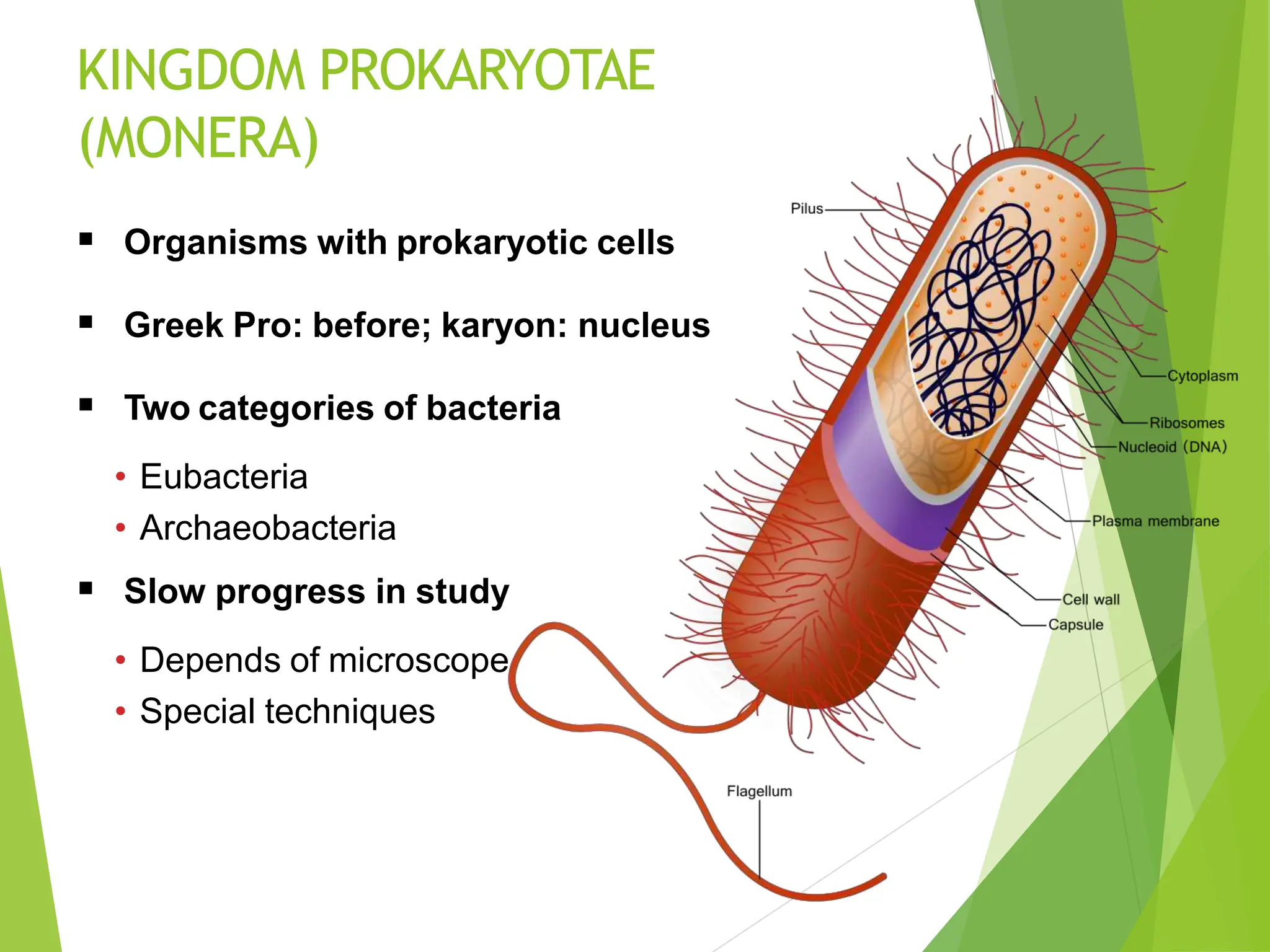 KINGDOM PROKARYOTAE (MONERA)

▪ Organisms with prokaryotic cells

▪ Greek Pro: before; karyon: nucleus

▪ Two categories of bacteria

• Eubacteria
• Archaeobacteria

▪ Slow progress in study

• Depends of microscope
• Special techniques

Pilus
Cytoplasm
Ribosomes
Nucleoid (DNA)
Plasma membrane
Cell wall
Capsule
Flagellum